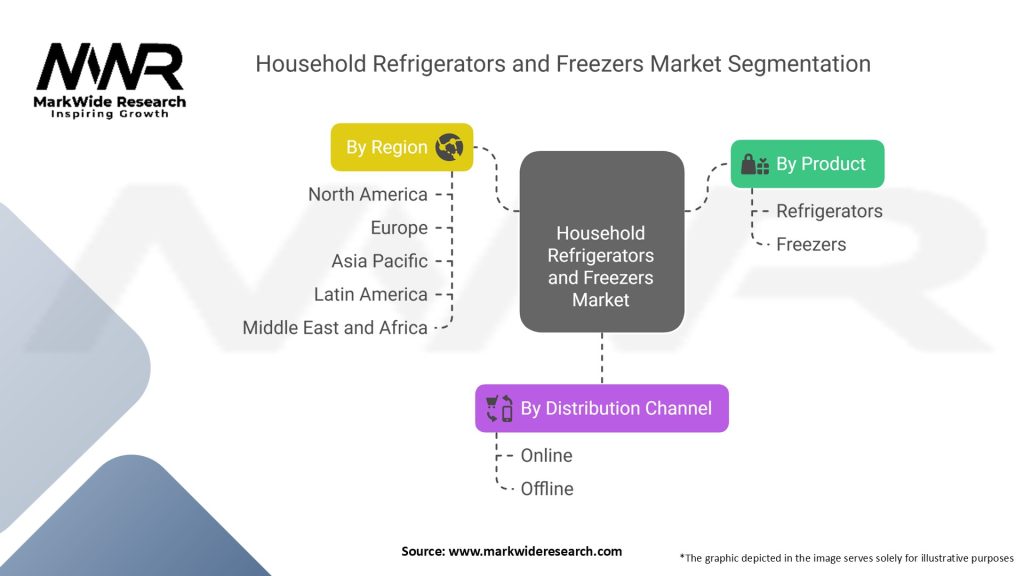 MWR
MarkWide Research
Inspiring Growth

Household Refrigerators and Freezers Market Segmentation

By Region
North America
Europe
Asia Pacific
Latin America
Middle East and Africa

Household Refrigerators and Freezers Market

By Product
Refrigerators
Freezers

By Distribution Channel
Online
Offline

Source: www.markwideresearch.com

*The graphic depicted in the image serves solely for illustrative purposes